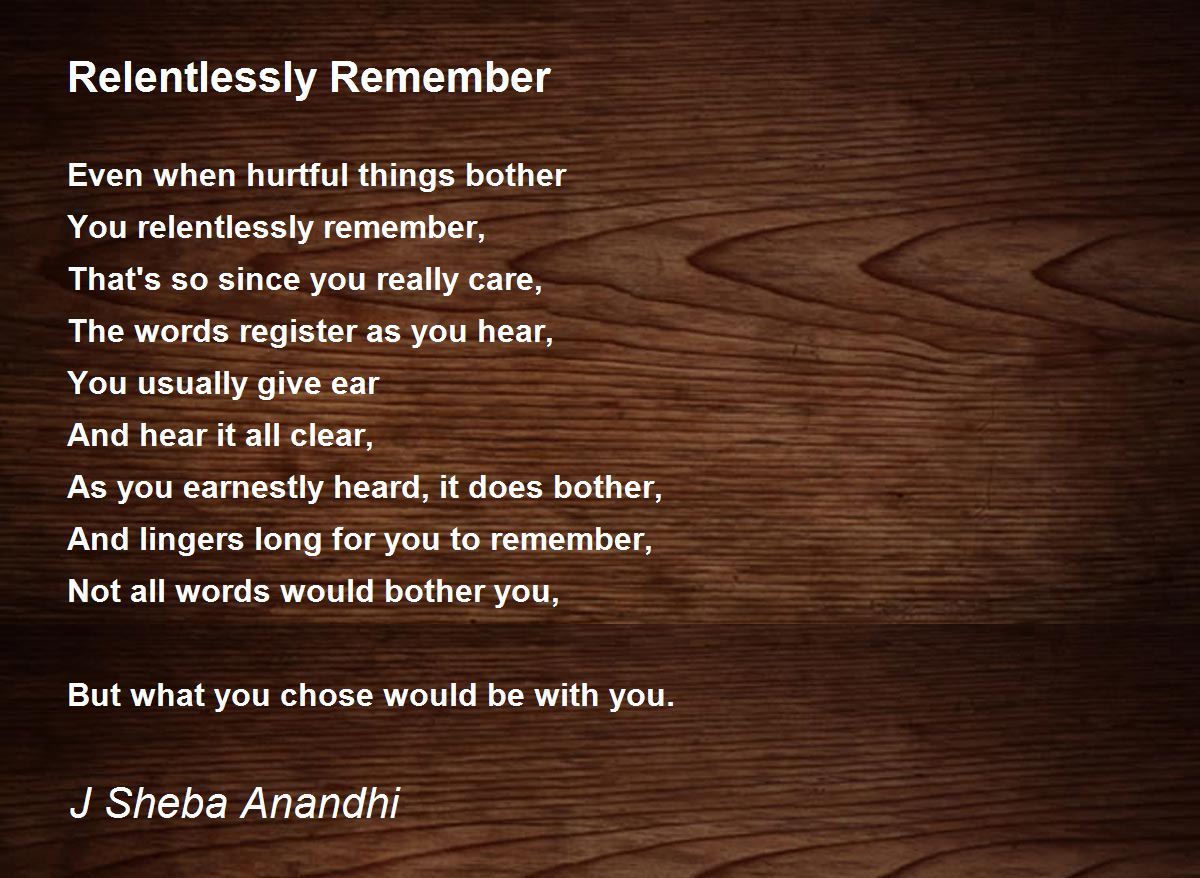 Relentlessly Remember

Even when hurtful things bother
You relentlessly remember,
That's so since you really care,
The words register as you hear,
You usually give ear
And hear it all clear,
As you earnestly heard, it does bother,
And lingers long for you to remember,
Not all words would bother you,

But what you chose would be with you.

J Sheba Anandhi